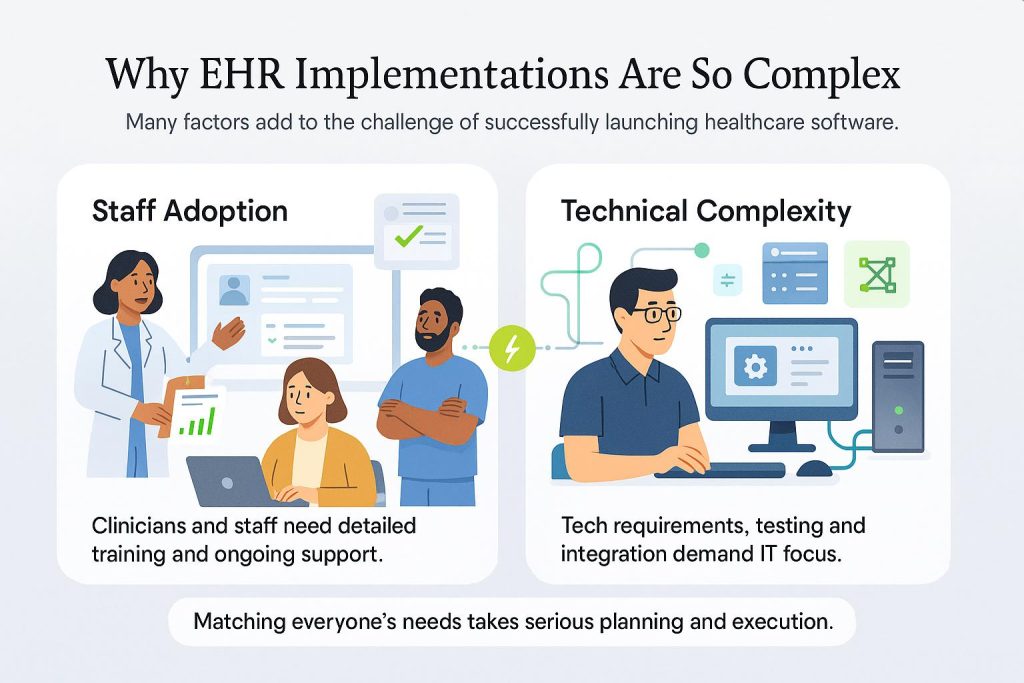 Why EHR Implementations Are So Complex

Many factors add to the challenge of successfully launching healthcare software.

Staff Adoption

Clinicians and staff need detailed training and ongoing support.

Technical Complexity

Tech requirements, testing and integration demand IT focus.

Matching everyone's needs takes serious planning and execution.